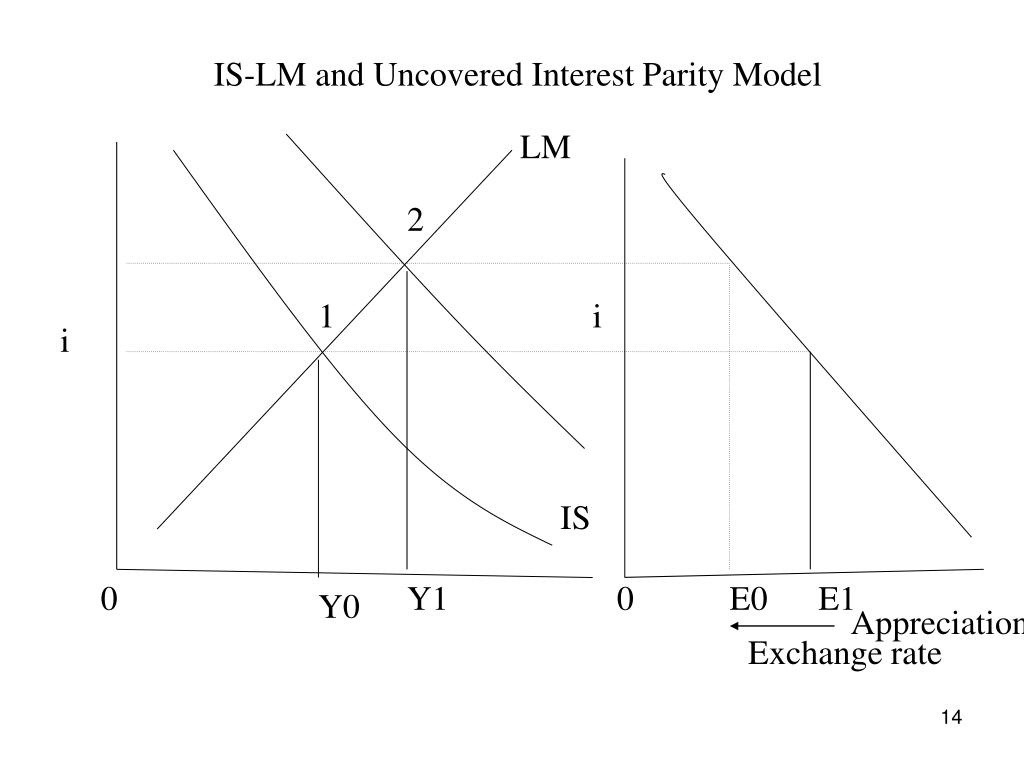 IS-LM and Uncovered Interest Parity Model

LM

2

1

i

IS

0

Y0

Y1

i

0

E0

E1

Appreciation

Exchange rate

14